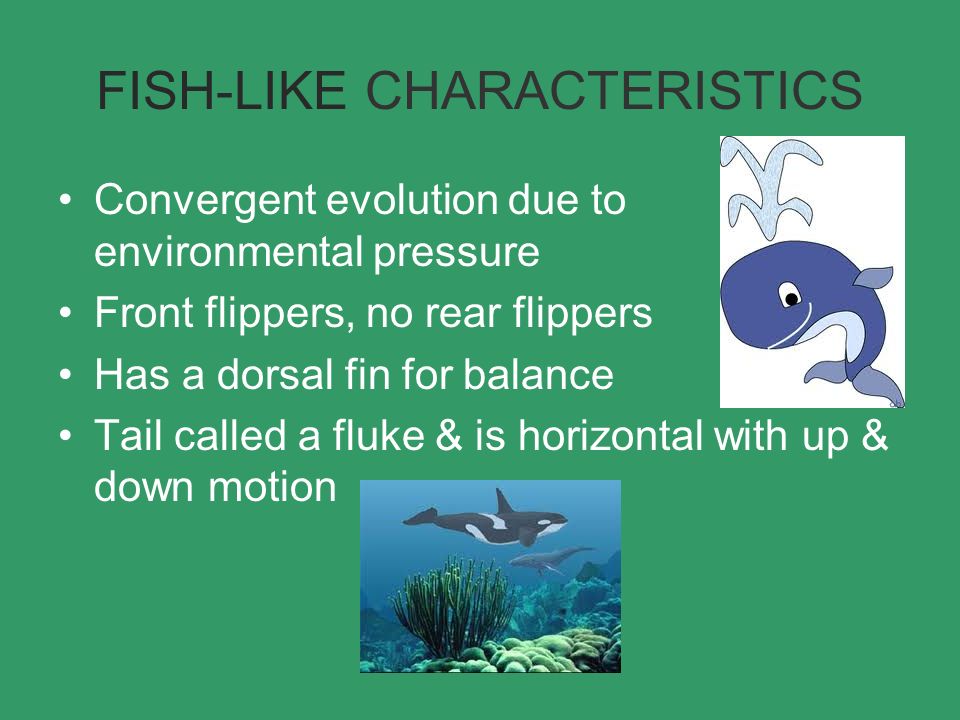 FISH-LIKE CHARACTERISTICS

• Convergent evolution due to environmental pressure
• Front flippers, no rear flippers
• Has a dorsal fin for balance
• Tail called a fluke & is horizontal with up & down motion